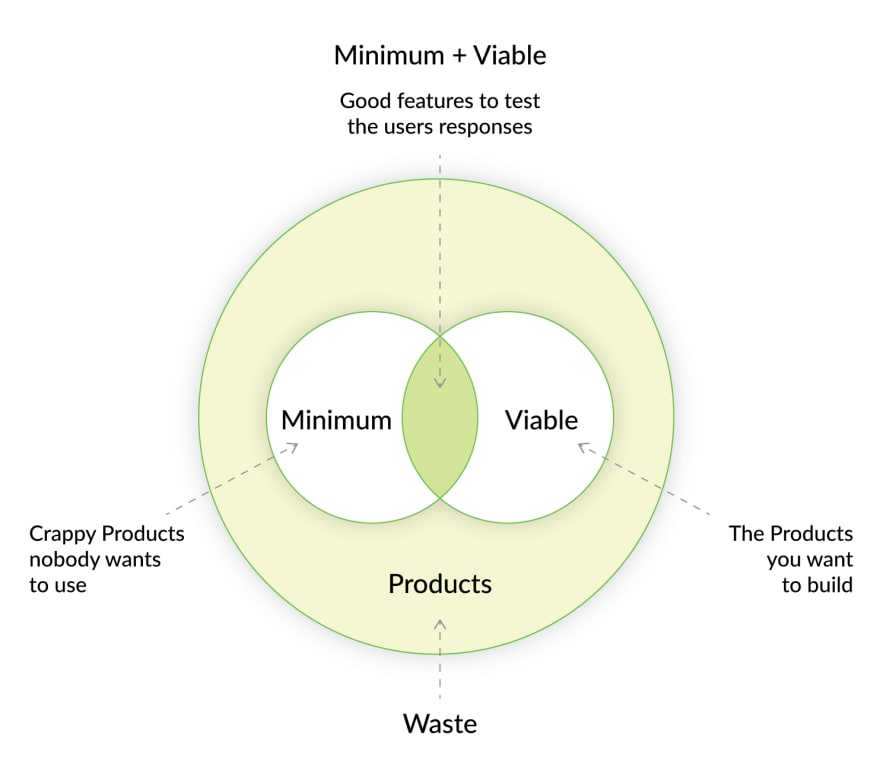 Minimum + Viable

Good features to test the users responses

Minimum

Viable

Crappy Products nobody wants to use

The Products you want to build

Products

Waste